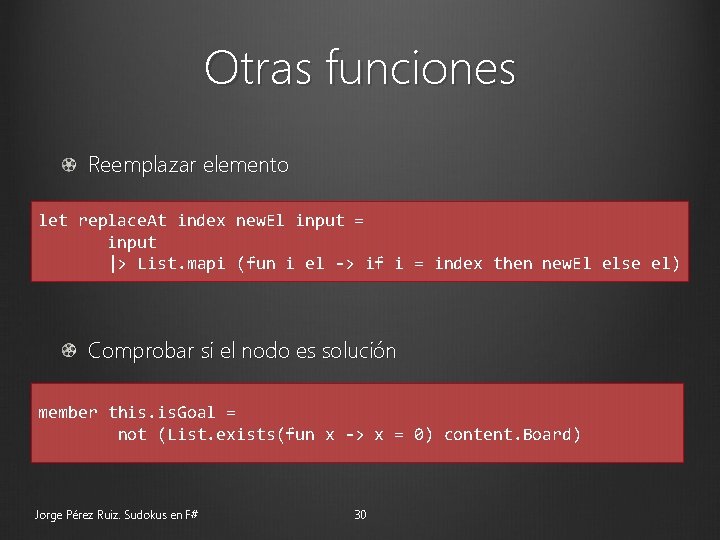 Otras funciones

Reemplazar elemento

let replaceAt index newEl input =
 input
 |> List.mapi (fun i el -> if i = index then newEl else el)

Comprobar si el nodo es solución

member this.isGoal =
 not (List.exists(fun x -> x = 0) content.Board)

Jorge Pérez Ruiz. Sudokus en F#

30